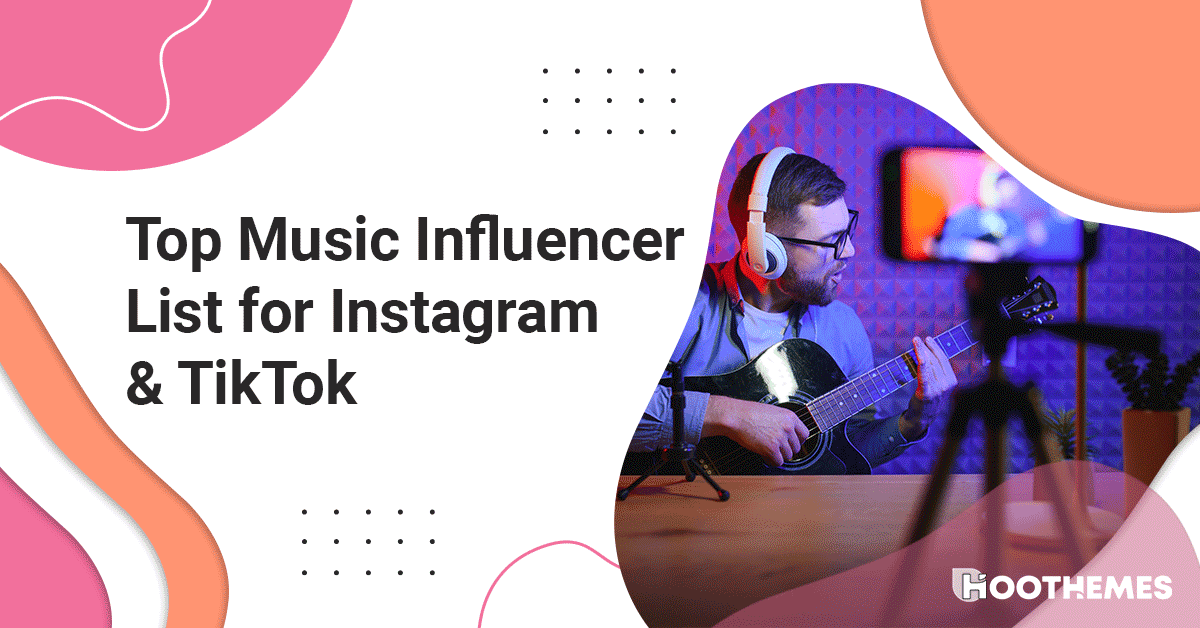 Top Music Influencer List for Instagram & TikTok

HOOTHEMES